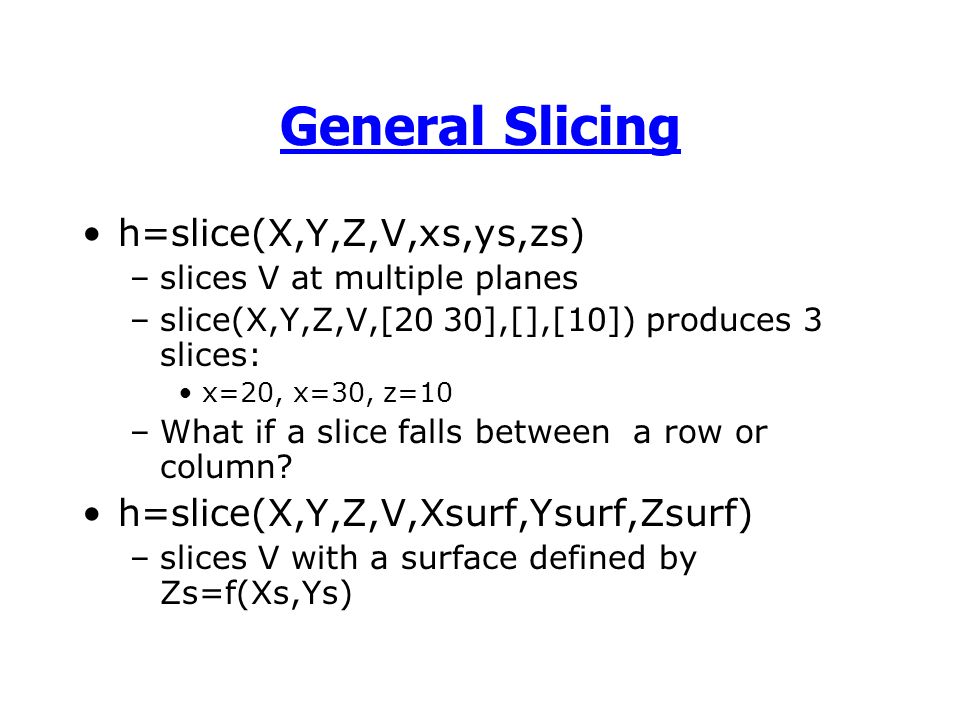 General Slicing

• h=slice(X,Y,Z,V,xs,ys,zs)
  – slices V at multiple planes
  – slice(X,Y,Z,V,[20 30],[],[10]) produces 3 slices:
    • x=20, x=30, z=10
  – What if a slice falls between a row or column?
• h=slice(X,Y,Z,V,Xsurf,Ysurf,Zsurf)
  – slices V with a surface defined by Zs=f(Xs,Ys)